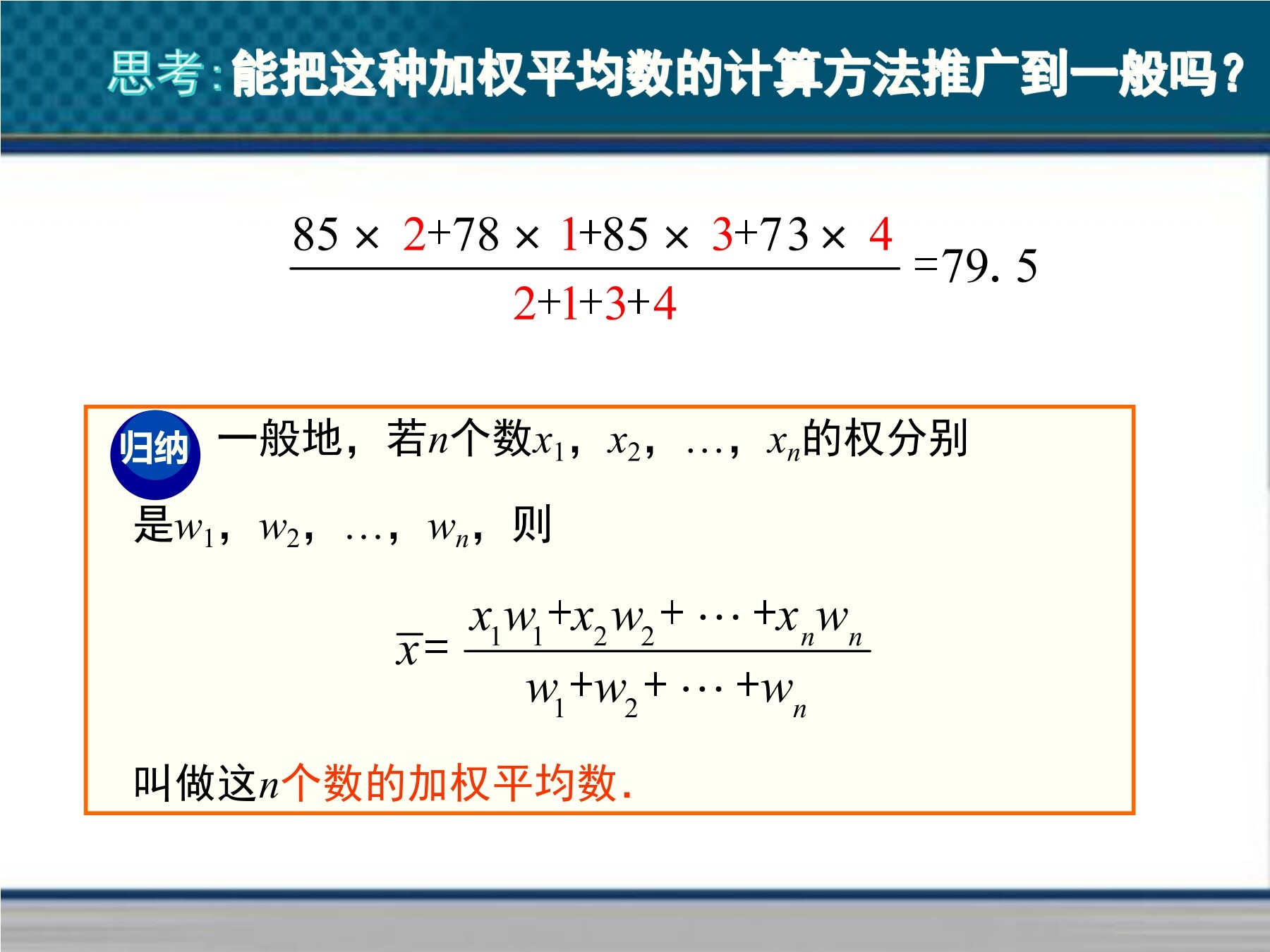 思考：能把这种加权平均数的计算方法推广到一般吗？

$\frac{85\times 2+78\times 1+85\times 3+73\times 4}{2+1+3+4}=79.5$

归纳 一般地，若$n$个数$x_1$，$x_2$，…，$x_n$的权分别是$w_1$，$w_2$，…，$w_n$，则

$\overline{x}=\frac{x_1w_1+x_2w_2+\cdots+x_nw_n}{w_1+w_2+\cdots+w_n}$

叫做这$n$个数的加权平均数.